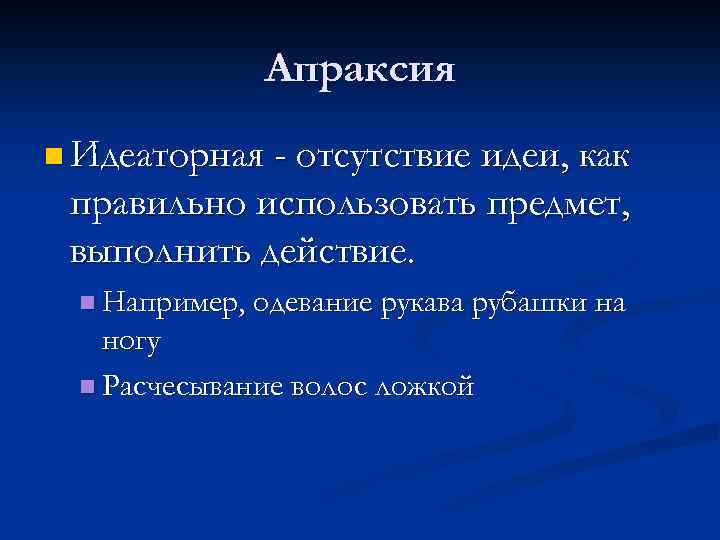 Апраксия

Идеаторная - отсутствие идеи, как правильно использовать предмет, выполнить действие.

Например, одевание рукава рубашки на ногу

Расчесывание волос ложкой